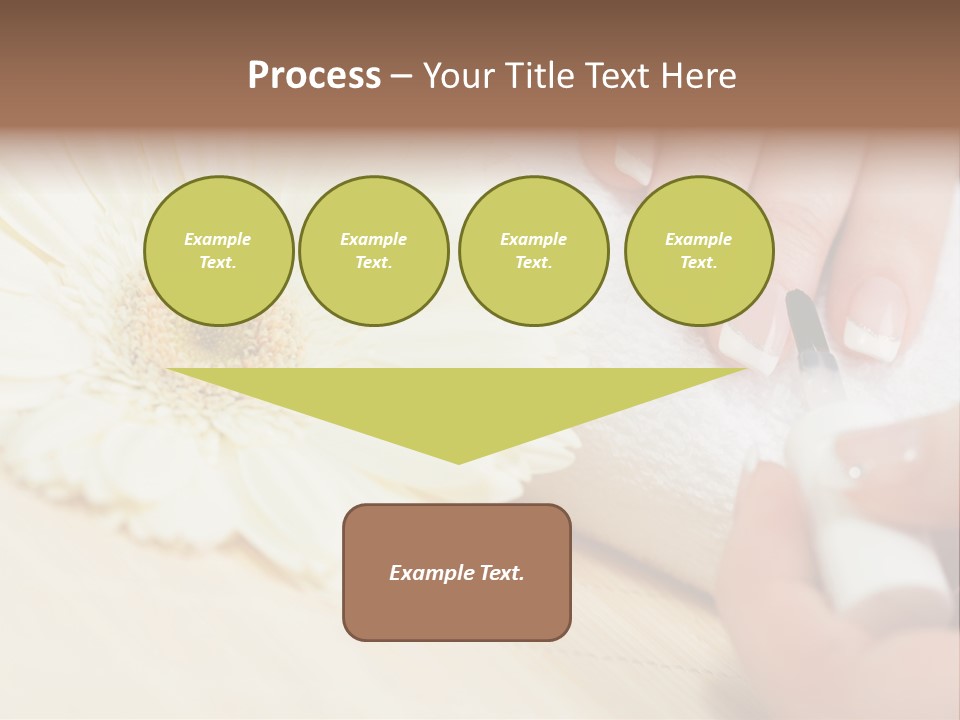 Process – Your Title Text Here

Example Text.

Example Text.

Example Text.

Example Text.

Example Text.